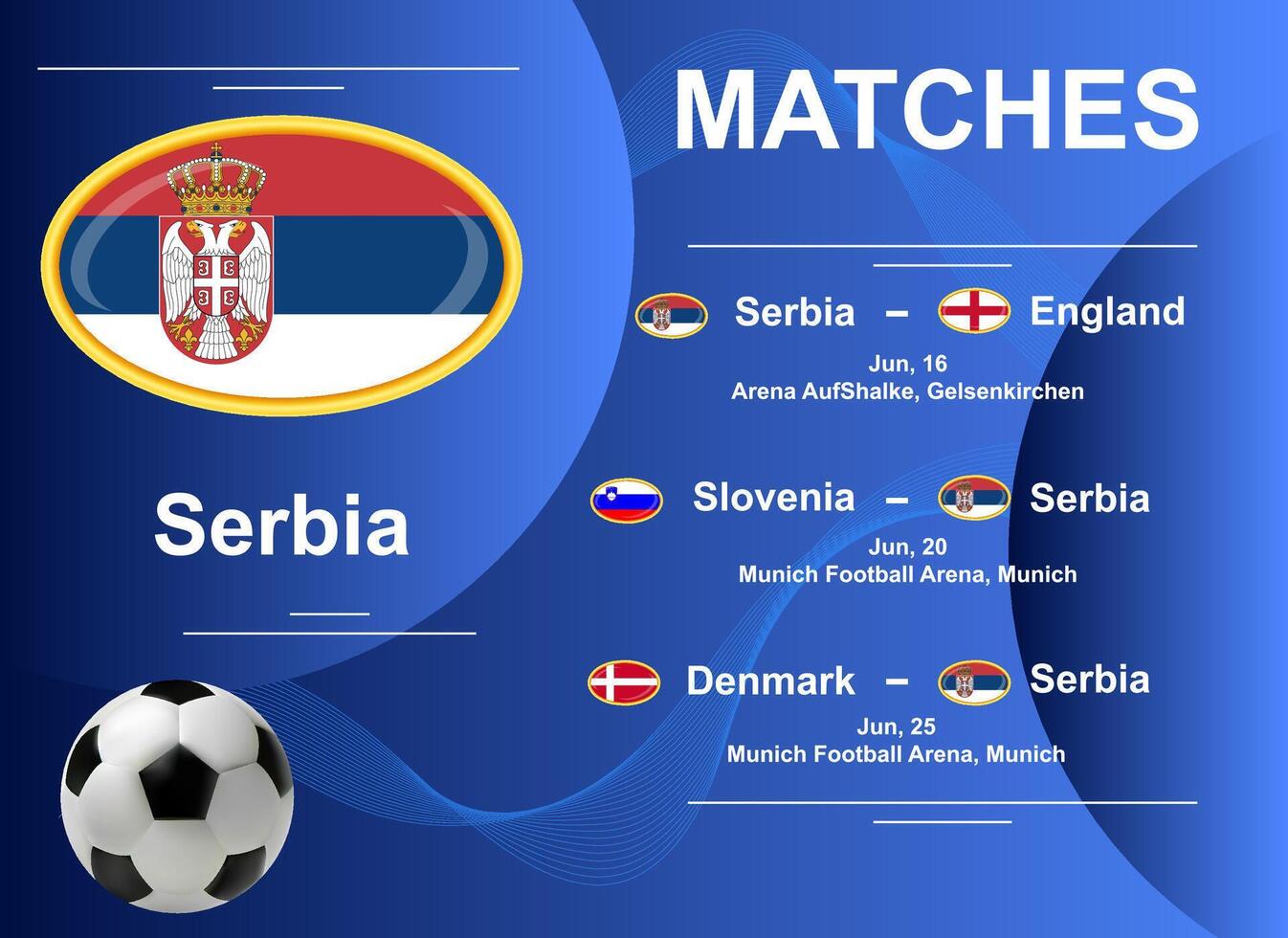 Serbia

MATCHES

Serbia – England
Jun, 16
Arena AufShalke, Gelsenkirchen

Slovenia – Serbia
Jun, 20
Munich Football Arena, Munich

Denmark – Serbia
Jun, 25
Munich Football Arena, Munich